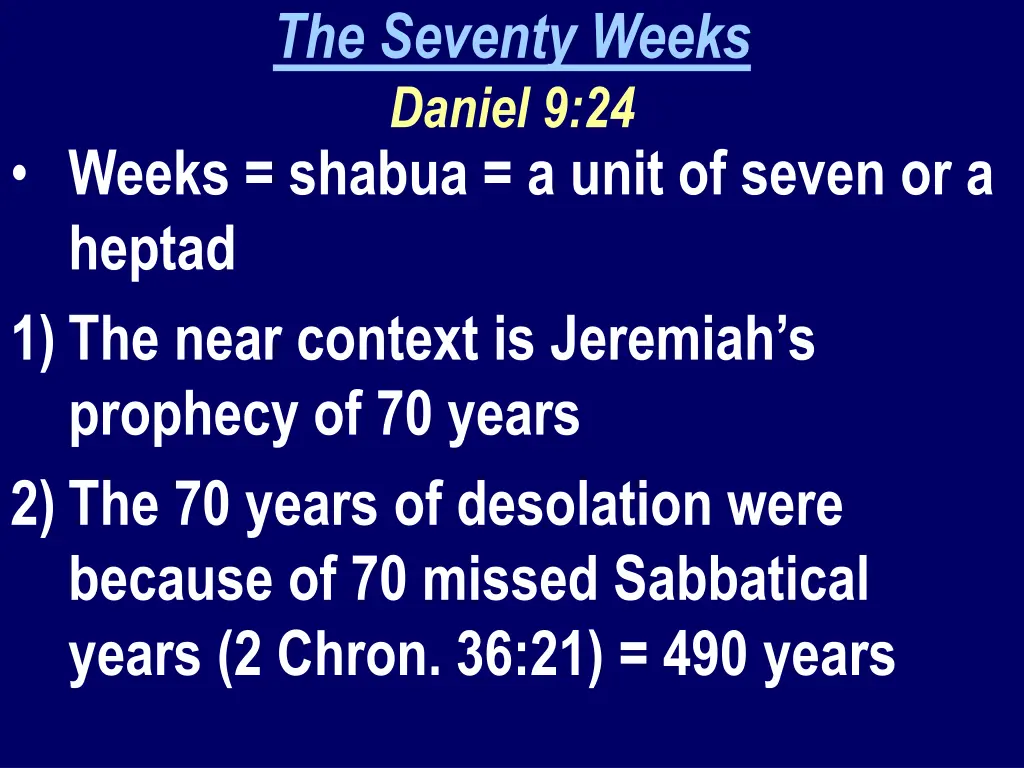 The Seventy Weeks
Daniel 9:24

• Weeks = shabua = a unit of seven or a heptad

1) The near context is Jeremiah’s prophecy of 70 years

2) The 70 years of desolation were because of 70 missed Sabbatical years (2 Chron. 36:21) = 490 years